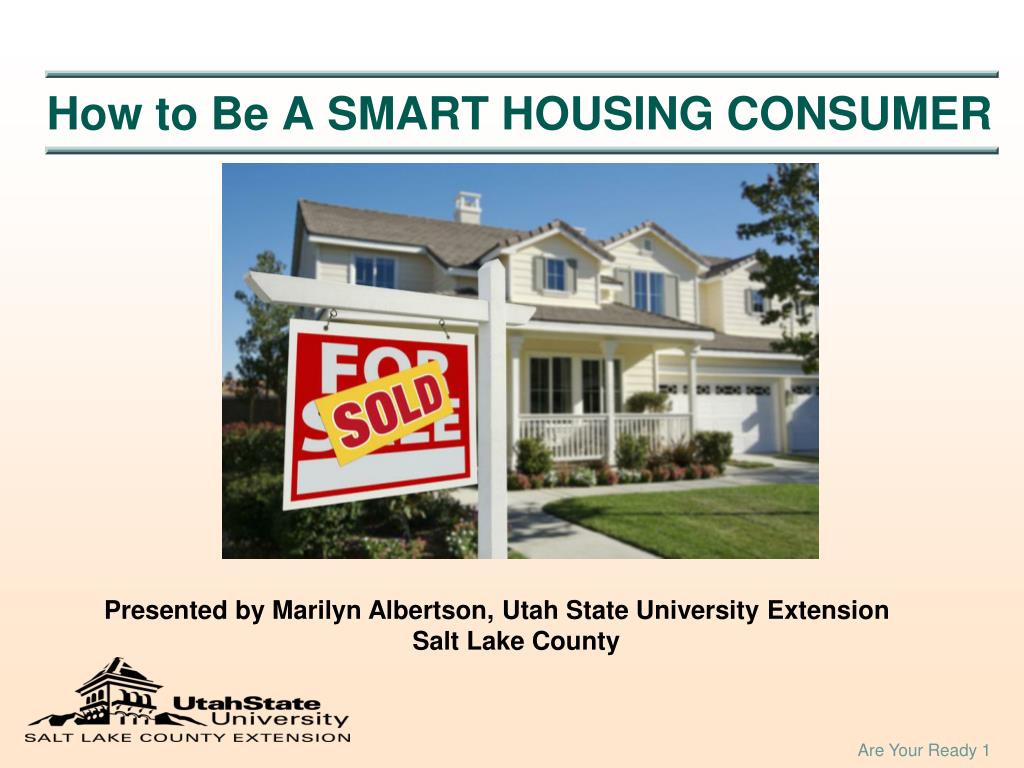 How to Be A SMART HOUSING CONSUMER

FOR SALE

SOLD

Presented by Marilyn Albertson, Utah State University Extension
Salt Lake County

UtahState University
SALT LAKE COUNTY EXTENSION

Are Your Ready 1